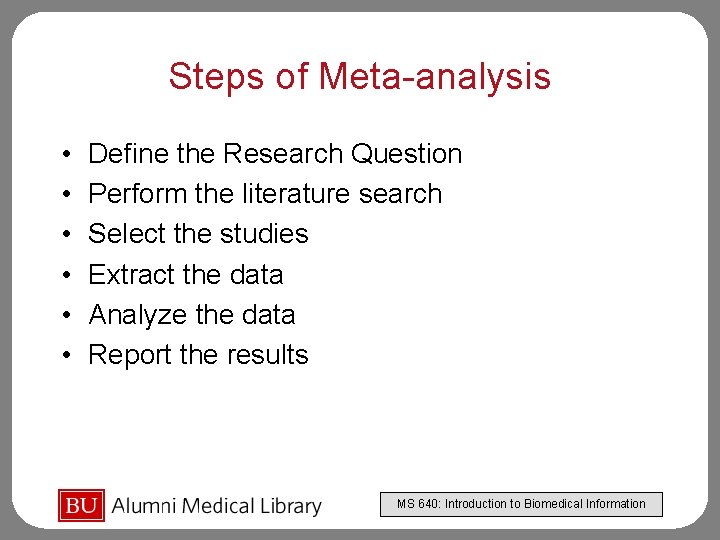 Steps of Meta-analysis

• Define the Research Question
• Perform the literature search
• Select the studies
• Extract the data
• Analyze the data
• Report the results

BU Alumni Medical Library

MS 640: Introduction to Biomedical Information